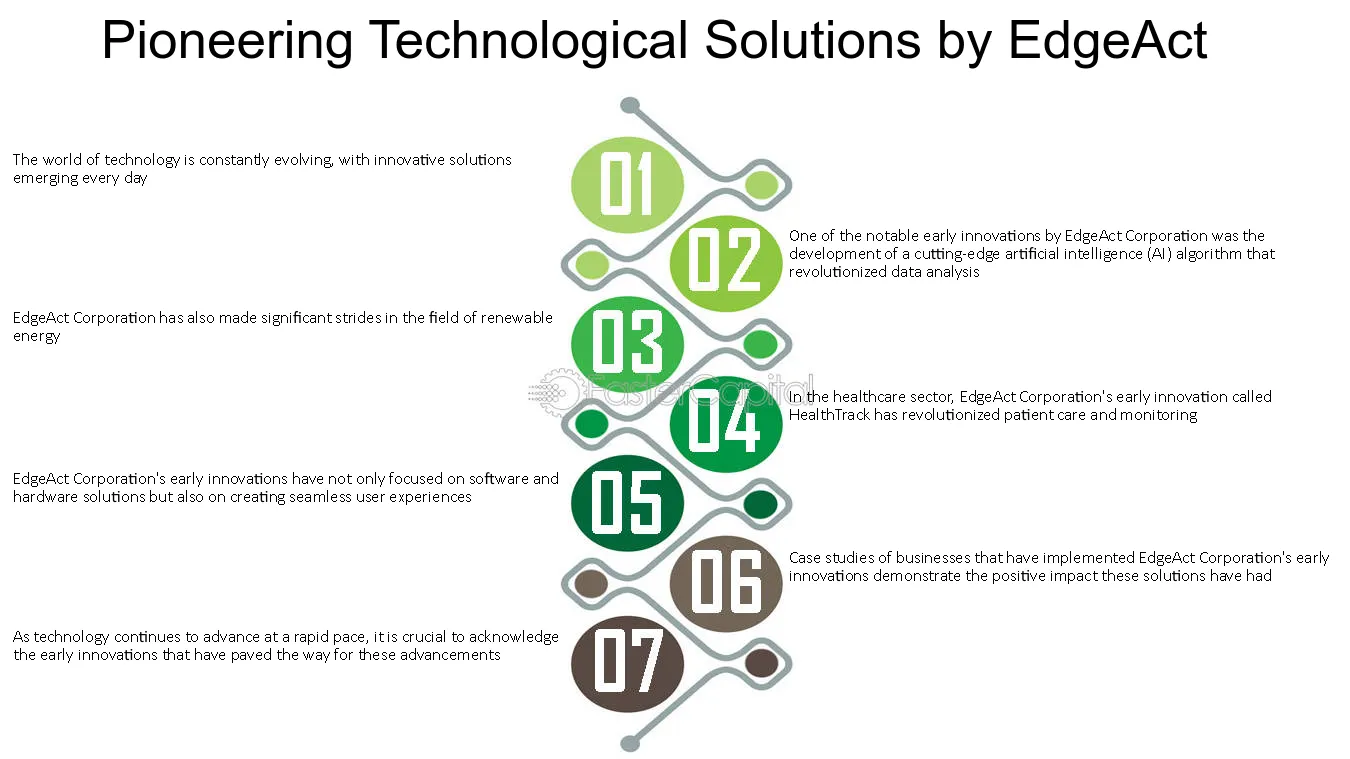 Pioneering Technological Solutions by EdgeAct

01

The world of technology is constantly evolving, with innovative solutions emerging every day

02

One of the notable early innovations by EdgeAct Corporation was the development of a cutting-edge artificial intelligence (AI) algorithm that revolutionized data analysis

03

EdgeAct Corporation has also made significant strides in the field of renewable energy

FasterCapital

04

In the healthcare sector, EdgeAct Corporation's early innovation called HealthTrack has revolutionized patient care and monitoring

05

EdgeAct Corporation's early innovations have not only focused on software and hardware solutions but also on creating seamless user experiences

06

Case studies of businesses that have implemented EdgeAct Corporation's early innovations demonstrate the positive impact these solutions have had

07

As technology continues to advance at a rapid pace, it is crucial to acknowledge the early innovations that have paved the way for these advancements